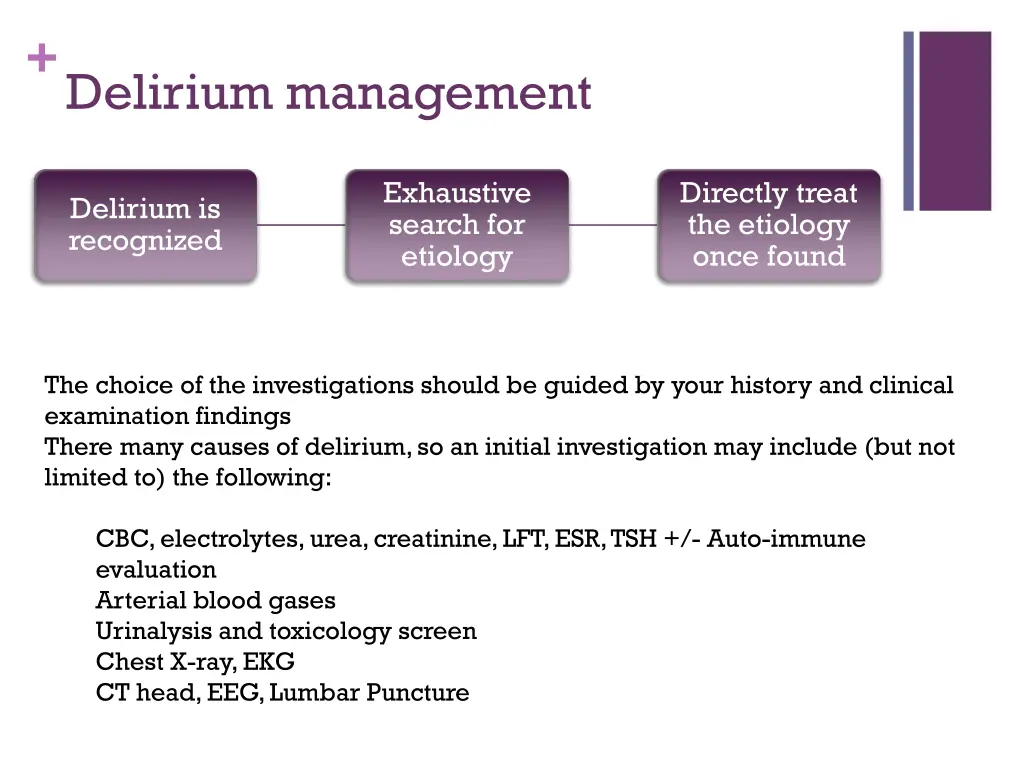 +
Delirium management

Delirium is recognized

Exhaustive search for etiology

Directly treat the etiology once found

The choice of the investigations should be guided by your history and clinical examination findings
There many causes of delirium, so an initial investigation may include (but not limited to) the following:

CBC, electrolytes, urea, creatinine, LFT, ESR, TSH +/- Auto-immune evaluation
Arterial blood gases
Urinalysis and toxicology screen
Chest X-ray, EKG
CT head, EEG, Lumbar Puncture